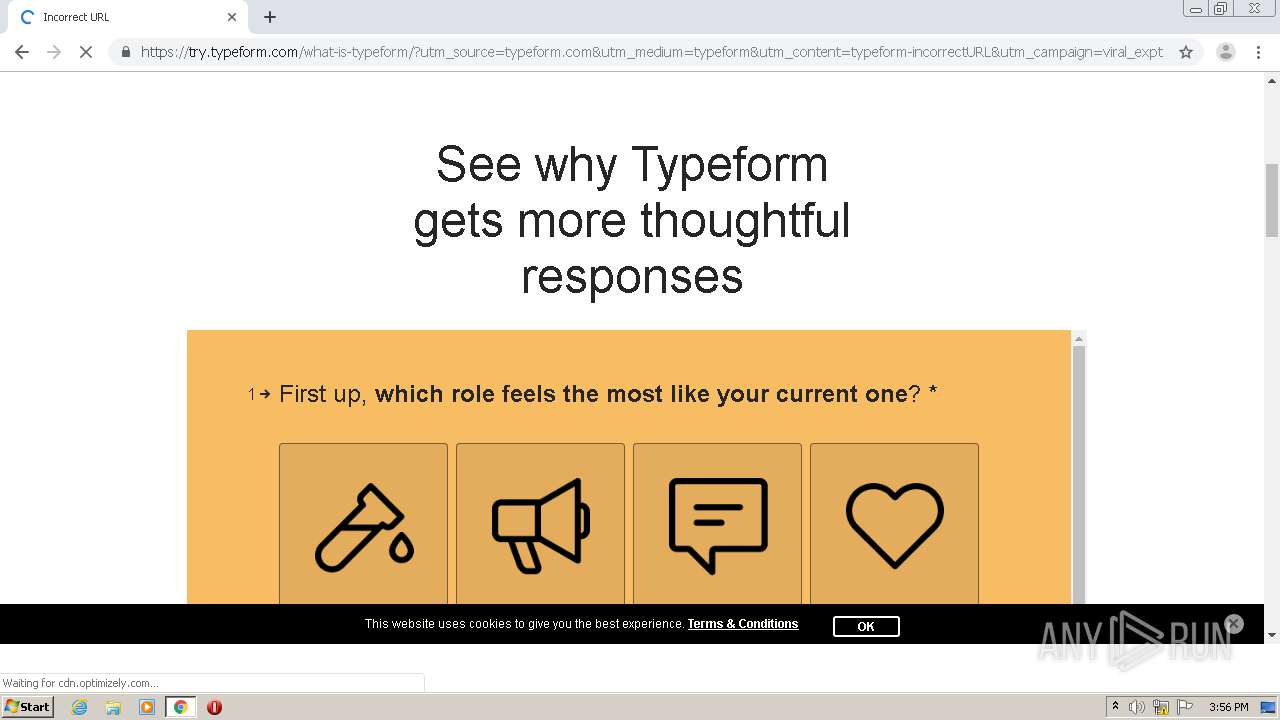 Incorrect URL

https://try.typeform.com/what-is-typeform/?utm_source=typeform.com&utm_medium=typeform&utm_content=typeform-incorrectURL&utm_campaign=viral_expt

See why Typeform gets more thoughtful responses

1→ First up, **which role feels the most like your current one**? *

This website uses cookies to give you the best experience. Terms & Conditions OK

ANY RUN

Waiting for cdn.optimizely.com...

Start

3:56 PM